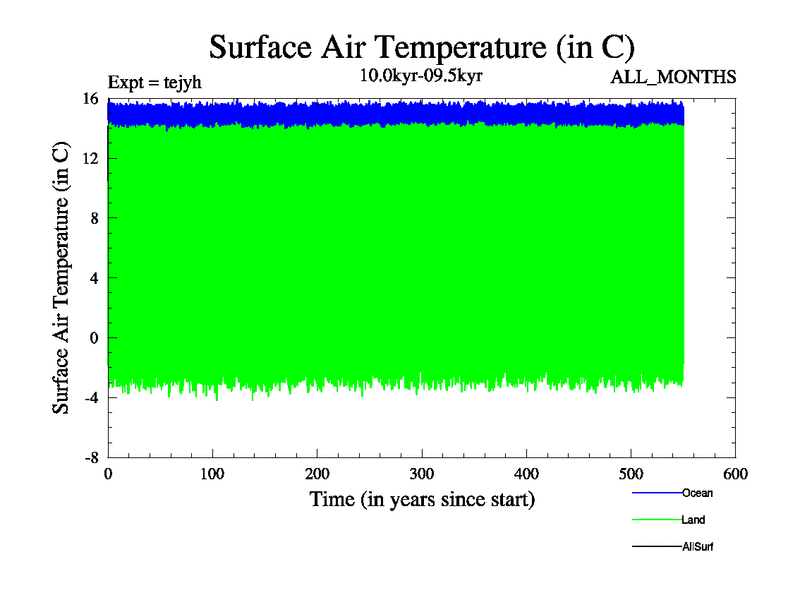 Surface Air Temperature (in C)

Expt = tejyh

10.0kyr-09.5kyr

ALL_MONTHS

Surface Air Temperature (in C)

16
12
8
4
0
-4
-8

0
100
200
300
400
500
600

Time (in years since start)

Ocean

Land

AllSurf